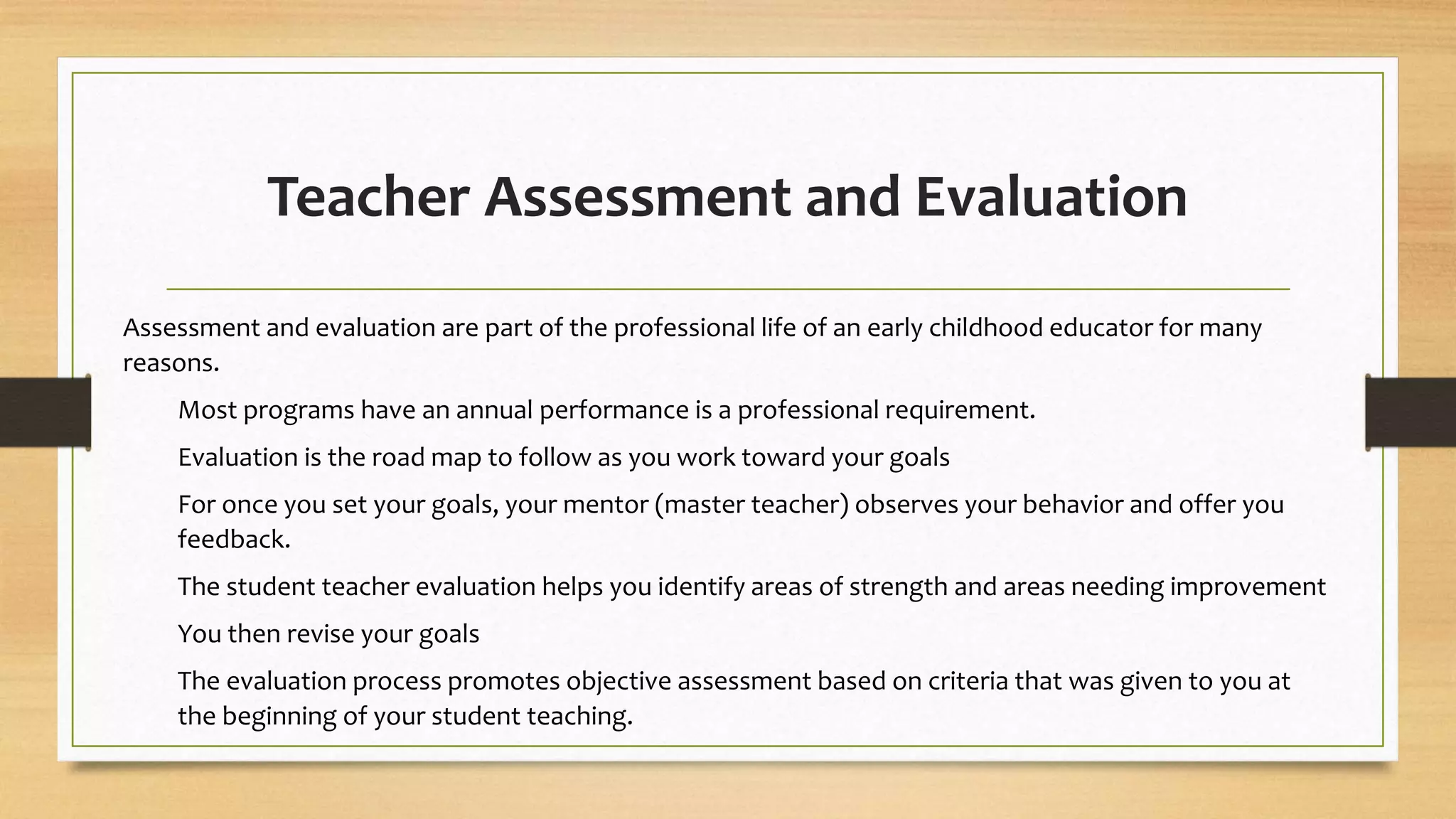 Teacher Assessment and Evaluation

Assessment and evaluation are part of the professional life of an early childhood educator for many reasons.

Most programs have an annual performance is a professional requirement.

Evaluation is the road map to follow as you work toward your goals

For once you set your goals, your mentor (master teacher) observes your behavior and offer you feedback.

The student teacher evaluation helps you identify areas of strength and areas needing improvement

You then revise your goals

The evaluation process promotes objective assessment based on criteria that was given to you at the beginning of your student teaching.